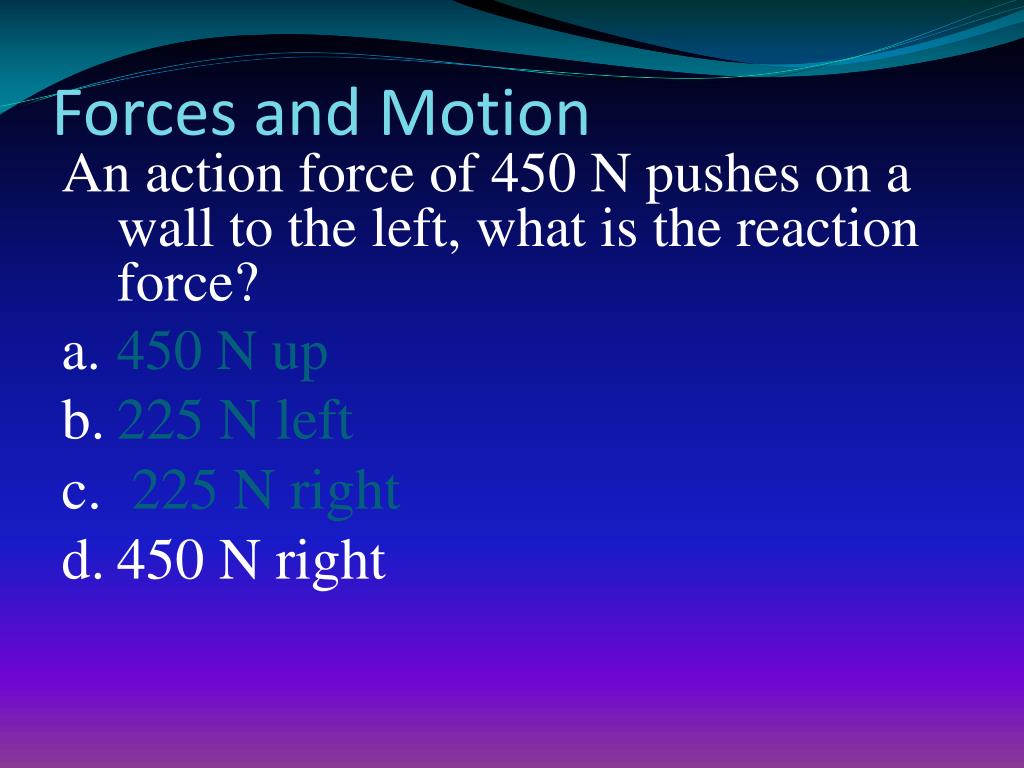 Forces and Motion

An action force of 450 N pushes on a wall to the left, what is the reaction force?

a. 450 N up

b. 225 N left

c. 225 N right

d. 450 N right